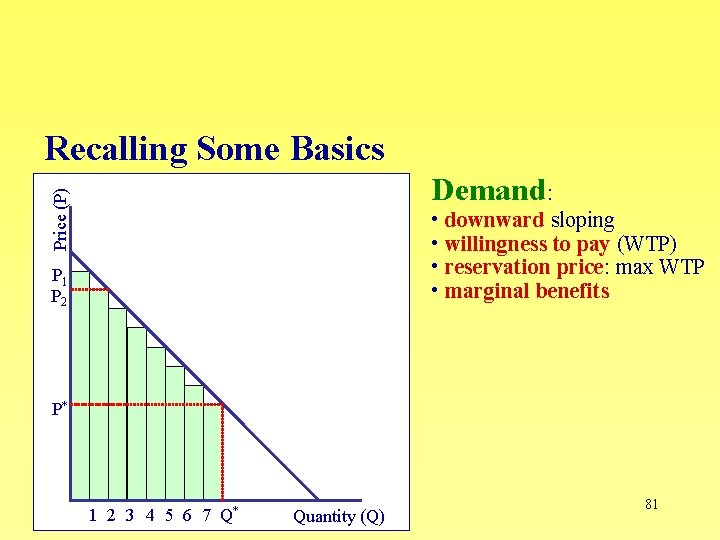 Recalling Some Basics

Price (P)

$P_1$
$P_2$
$P^*$

1 2 3 4 5 6 7 $Q^*$ Quantity (Q)

Demand:
• downward sloping
• willingness to pay (WTP)
• reservation price: max WTP
• marginal benefits

81